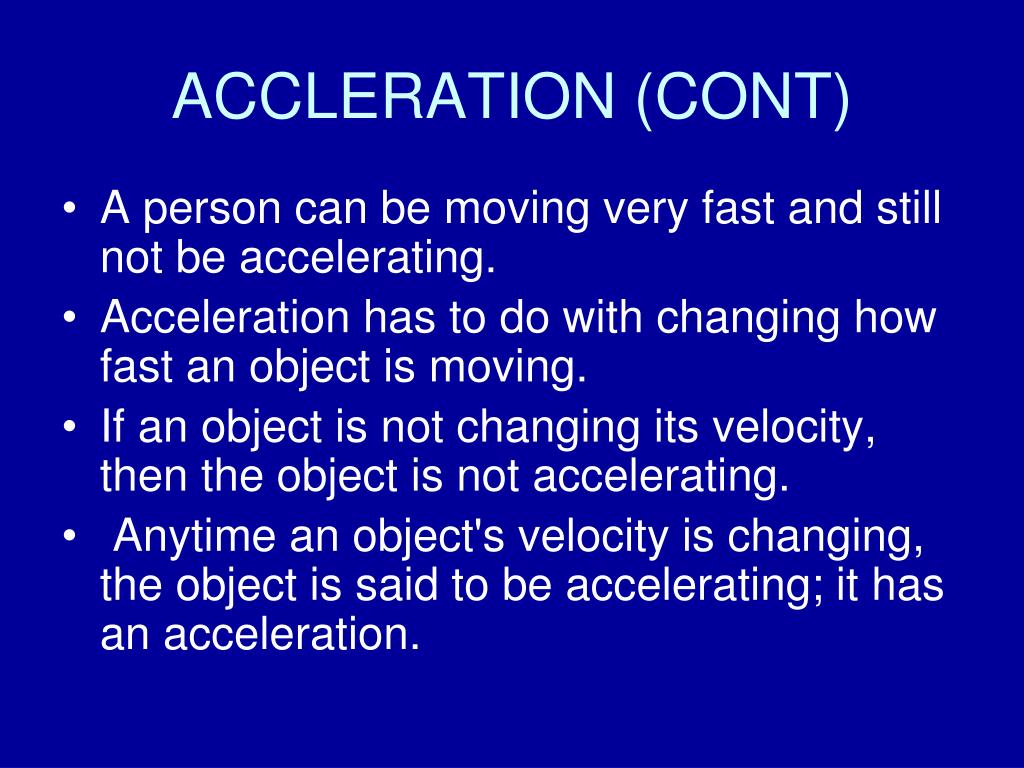 ACCLERATION (CONT)

• A person can be moving very fast and still not be accelerating.
• Acceleration has to do with changing how fast an object is moving.
• If an object is not changing its velocity, then the object is not accelerating.
• Anytime an object's velocity is changing, the object is said to be accelerating; it has an acceleration.